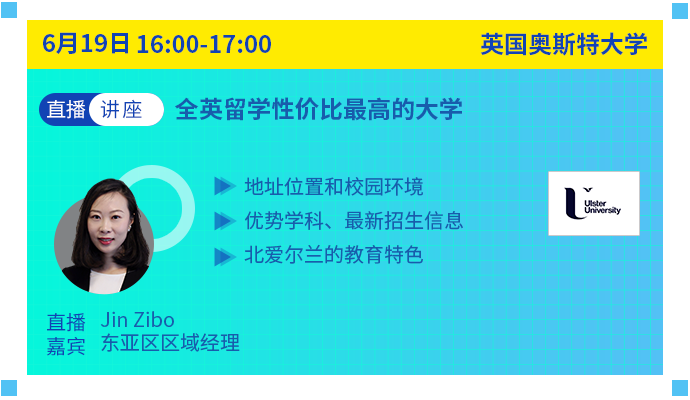 6月19日 16:00-17:00

英国奥斯特大学

直播 讲座 全英留学性价比最高的大学

地址位置和校园环境

优势学科、最新招生信息

北爱尔兰的教育特色

Ulster University

直播嘉宾 Jin Zibo
东亚区区域经理